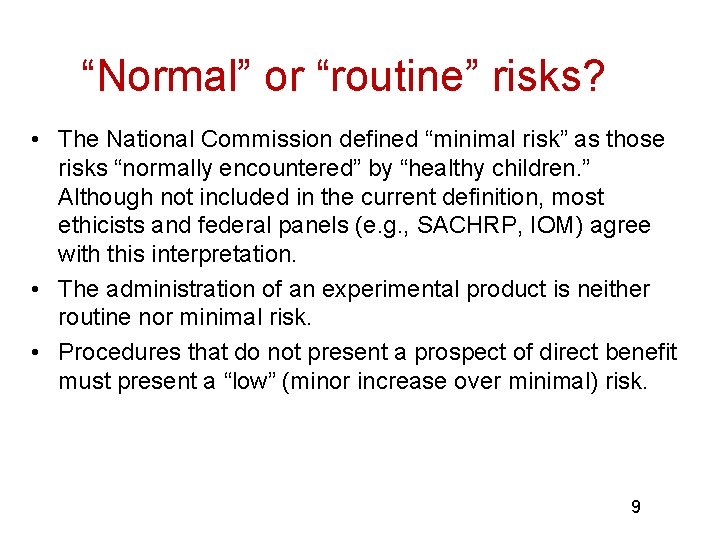 “Normal” or “routine” risks?

• The National Commission defined “minimal risk” as those risks “normally encountered” by “healthy children.” Although not included in the current definition, most ethicists and federal panels (e.g., SACHRP, IOM) agree with this interpretation.

• The administration of an experimental product is neither routine nor minimal risk.

• Procedures that do not present a prospect of direct benefit must present a “low” (minor increase over minimal) risk.

9